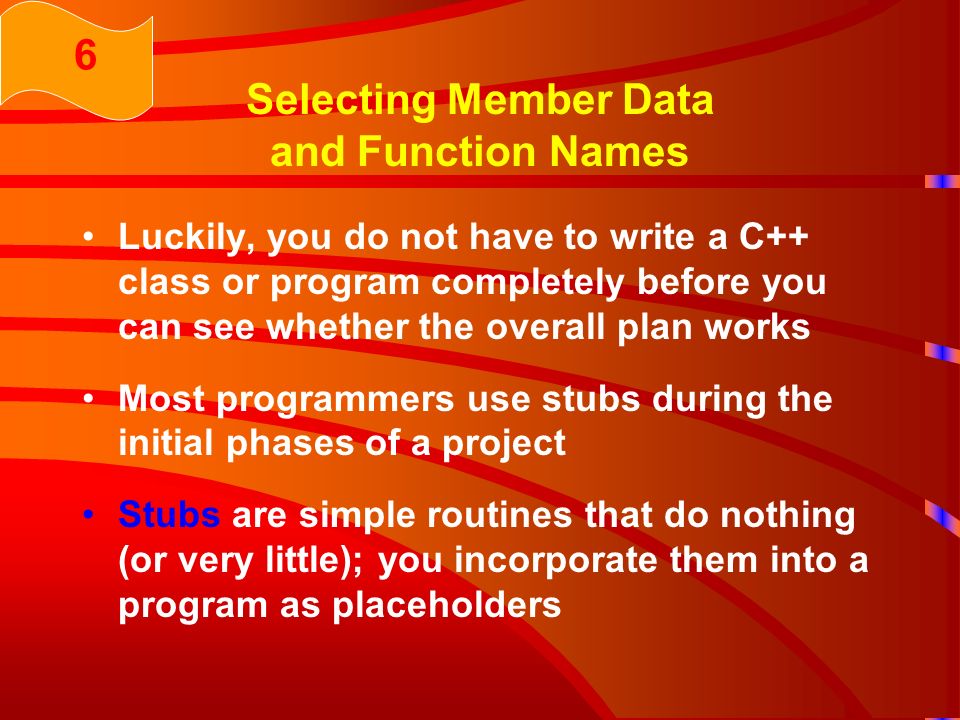 6

Selecting Member Data and Function Names

• Luckily, you do not have to write a C++ class or program completely before you can see whether the overall plan works

• Most programmers use stubs during the initial phases of a project

• Stubs are simple routines that do nothing (or very little); you incorporate them into a program as placeholders